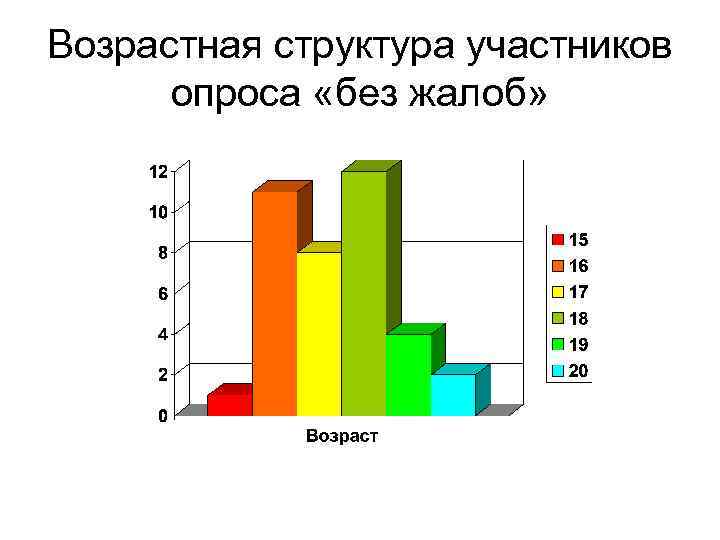 Возрастная структура участников опроса «без жалоб»

12
10
8
6
4
2
0

Возраст

15
16
17
18
19
20